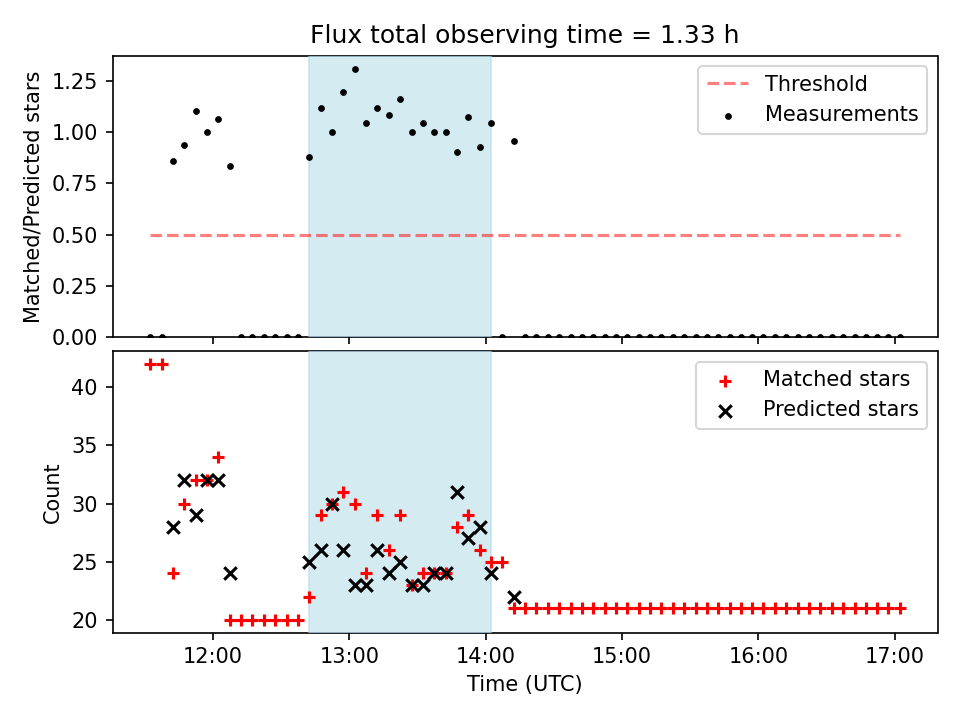 Flux total observing time = 1.33 h

Matched/Predicted stars

1.25
1.00
0.75
0.50
0.25
0.00

Threshold
Measurements

Count

40
35
30
25
20

Matched stars
Predicted stars

12:00
13:00
14:00
15:00
16:00
17:00

Time (UTC)